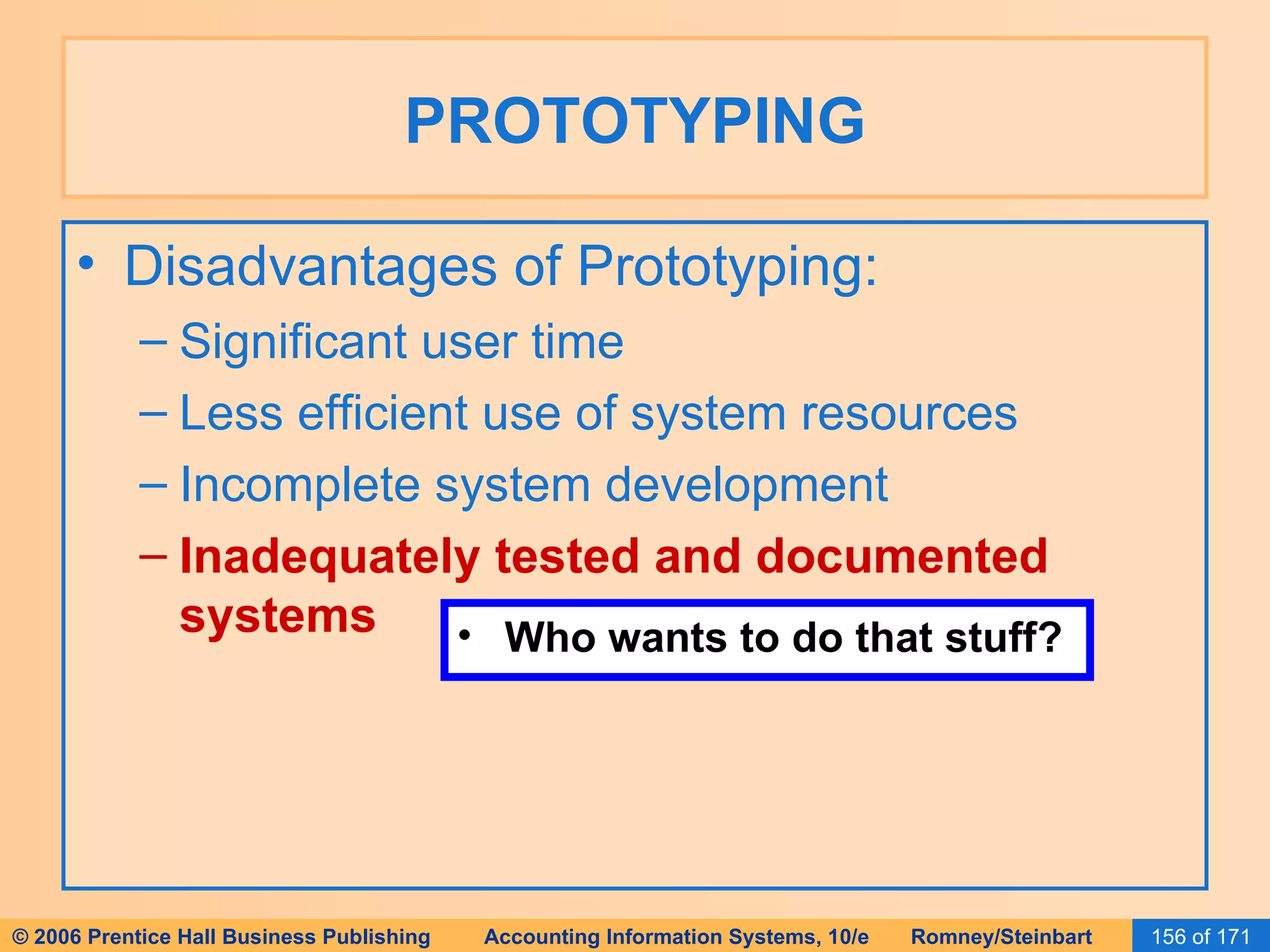 PROTOTYPING

• Disadvantages of Prototyping:
– Significant user time
– Less efficient use of system resources
– Incomplete system development
– Inadequately tested and documented systems

• Who wants to do that stuff?

© 2006 Prentice Hall Business Publishing Accounting Information Systems, 10/e Romney/Steinbart 156 of 171